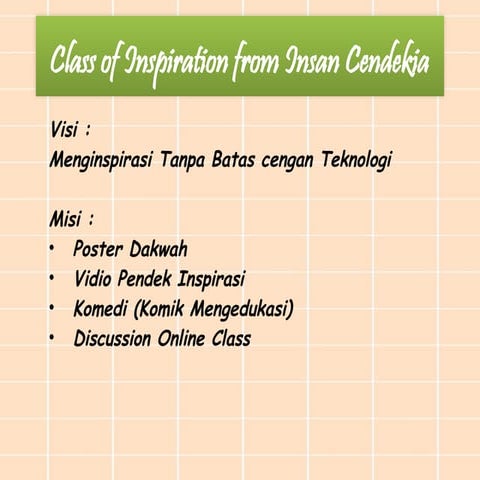 Class of Inspiration from Insan Cendekia

Visi :
Menginspirasi Tanpa Batas cengan Teknologi

Misi :
• Poster Dakwah
• Vidio Pendek Inspirasi
• Komedi (Komik Mengedukasi)
• Discussion Online Class